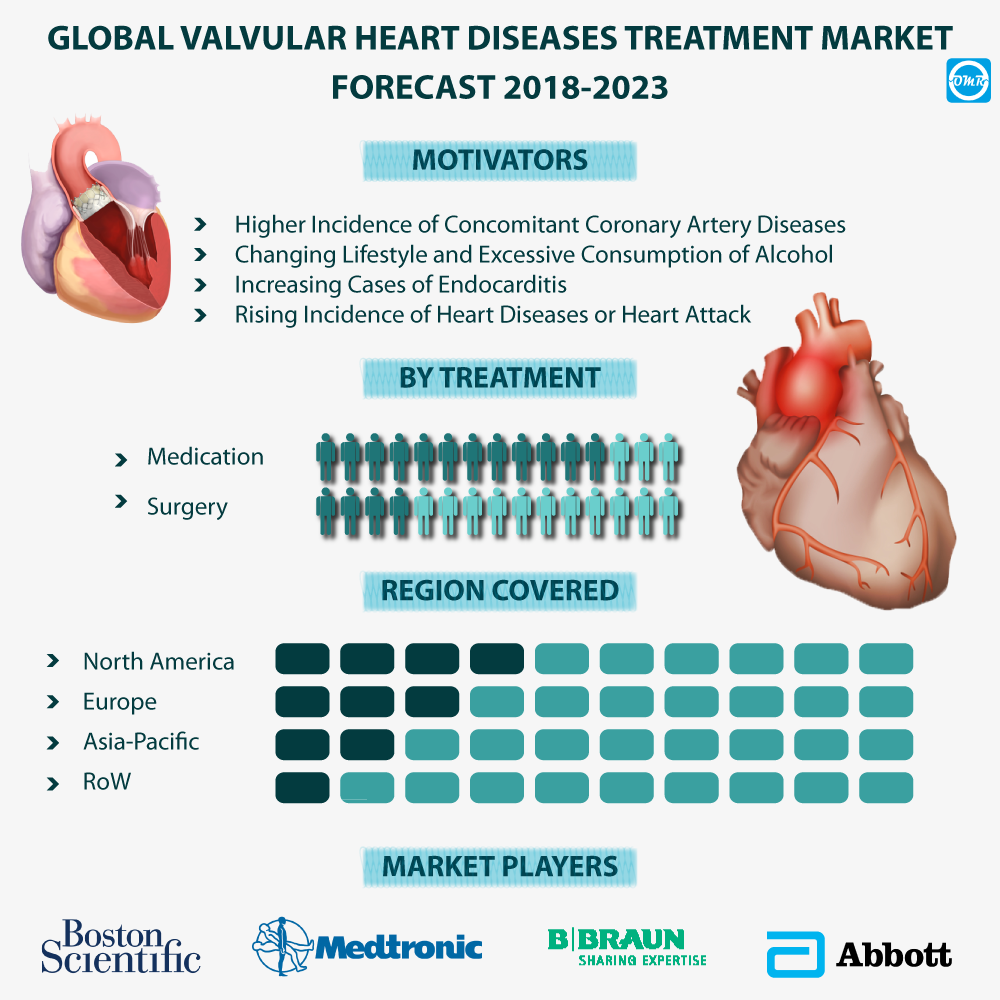 GLOBAL VALVULAR HEART DISEASES TREATMENT MARKET FORECAST 2018-2023

OMR

MOTIVATORS

Higher Incidence of Concomitant Coronary Artery Diseases
Changing Lifestyle and Excessive Consumption of Alcohol
Increasing Cases of Endocarditis
Rising Incidence of Heart Diseases or Heart Attack

BY TREATMENT

Medication
Surgery

REGION COVERED

North America
Europe
Asia-Pacific
RoW

MARKET PLAYERS

Boston Scientific
Medtronic
B|BRAUN SHARING EXPERTISE
Abbott